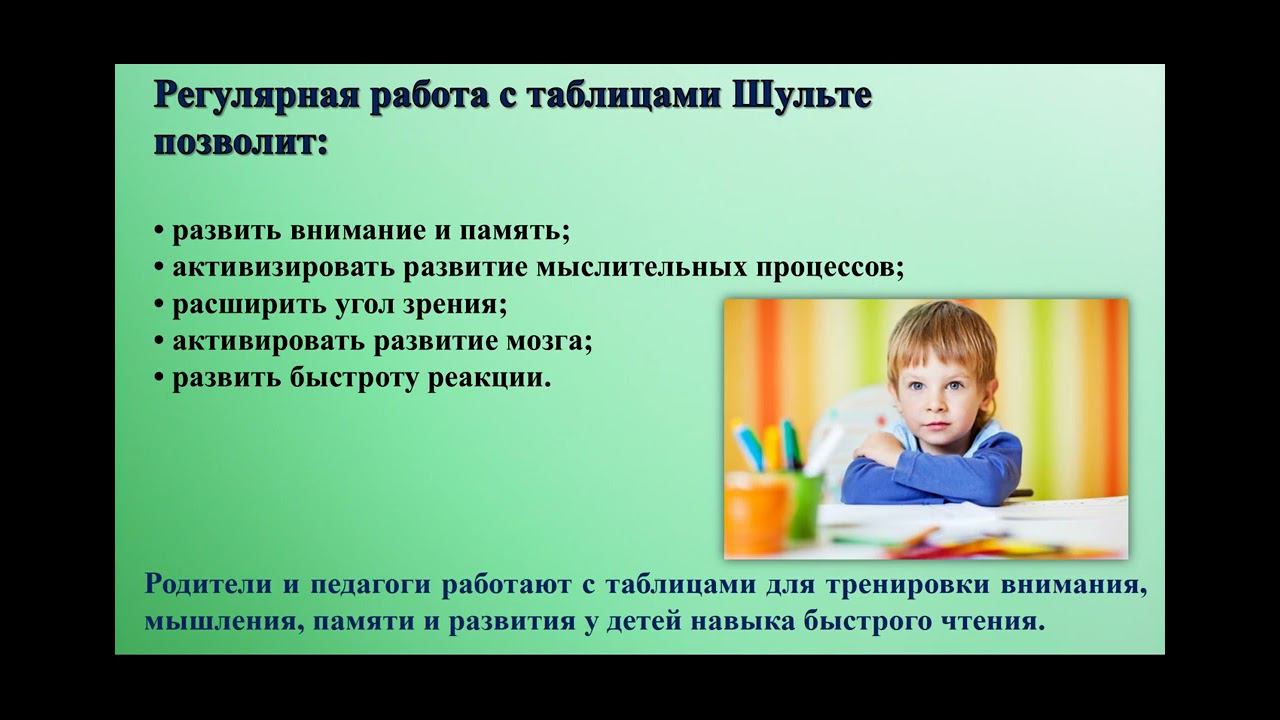 Регулярная работа с таблицами Шульте позволит:

• развить внимание и память;
• активизировать развитие мыслительных процессов;
• расширить угол зрения;
• активировать развитие мозга;
• развить быстроту реакции.

Родители и педагоги работают с таблицами для тренировки внимания, мышления, памяти и развития у детей навыка быстрого чтения.